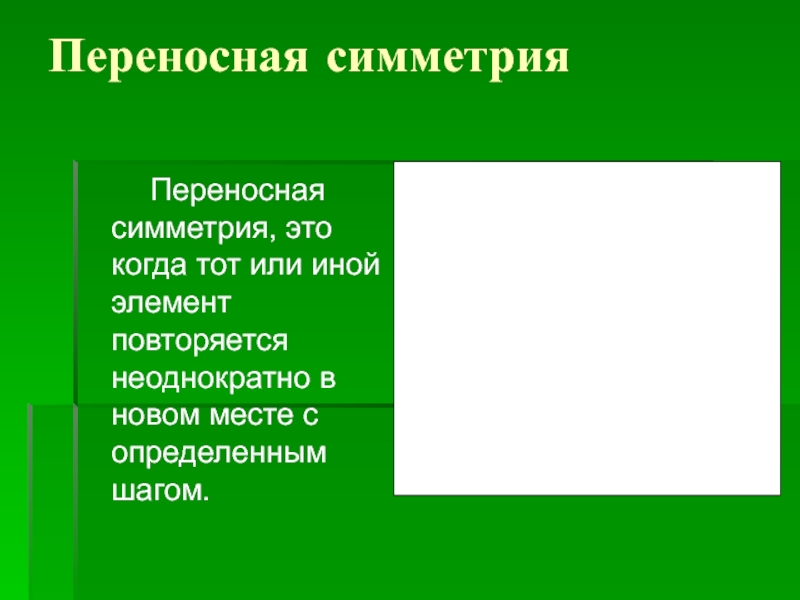 Переносная симметрия

Переносная симметрия, это когда тот или иной элемент повторяется неоднократно в новом месте с определенным шагом.